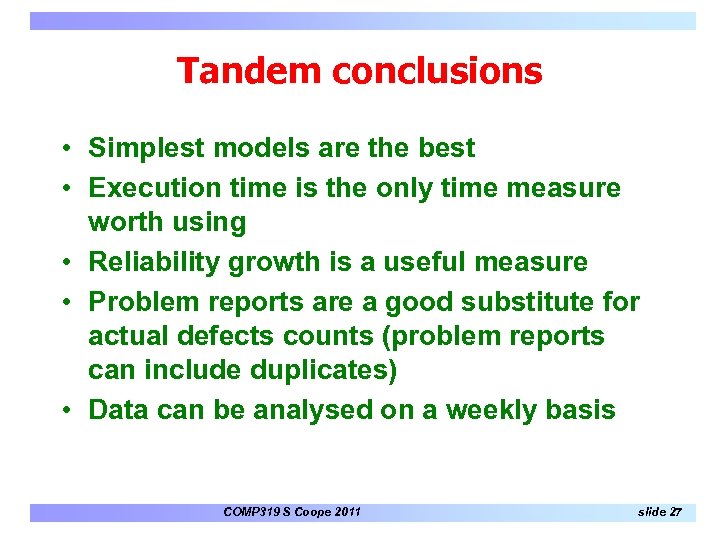 Tandem conclusions

• Simplest models are the best
• Execution time is the only time measure worth using
• Reliability growth is a useful measure
• Problem reports are a good substitute for actual defects counts (problem reports can include duplicates)
• Data can be analysed on a weekly basis

COMP319 S Coope 2011

slide 27